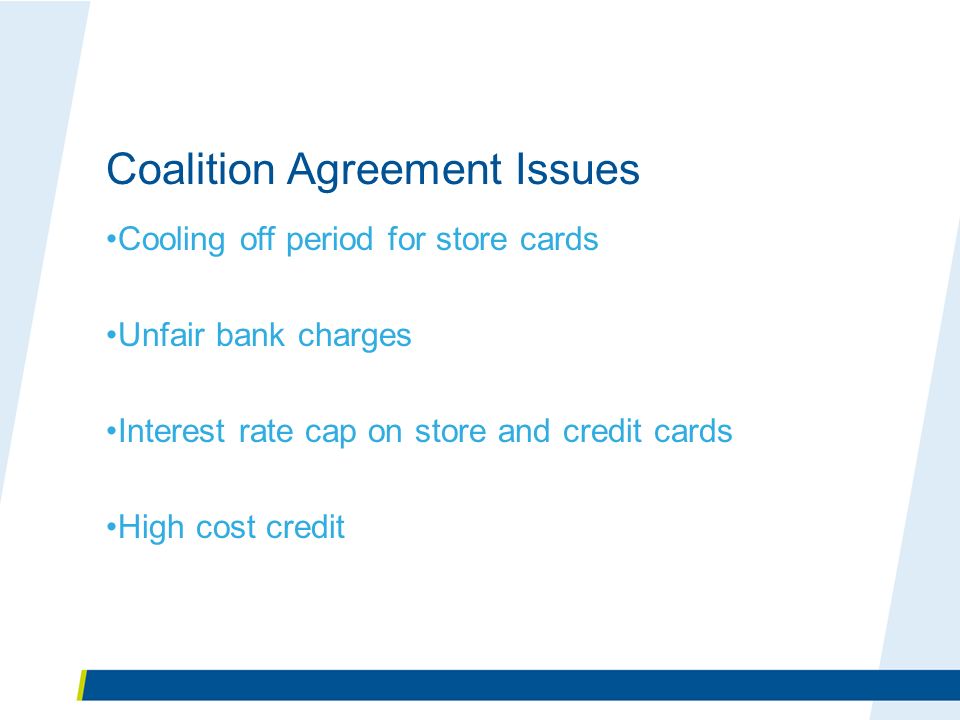 Coalition Agreement Issues

•Cooling off period for store cards

•Unfair bank charges

•Interest rate cap on store and credit cards

•High cost credit